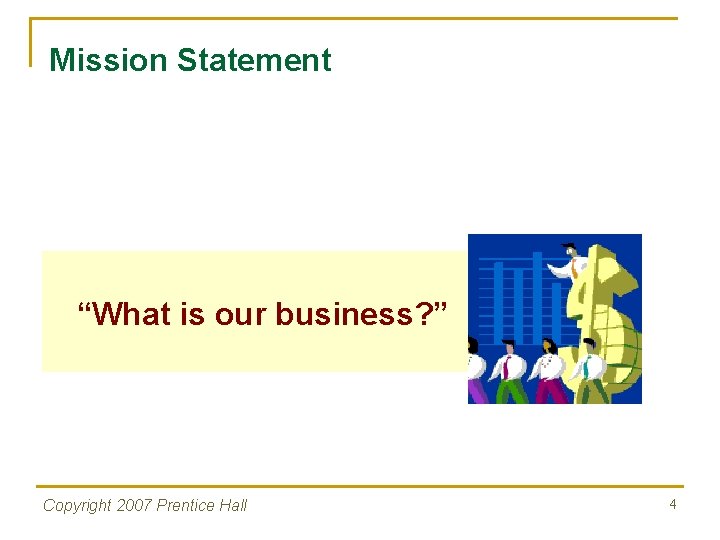 Mission Statement

“What is our business?”

Copyright 2007 Prentice Hall

4